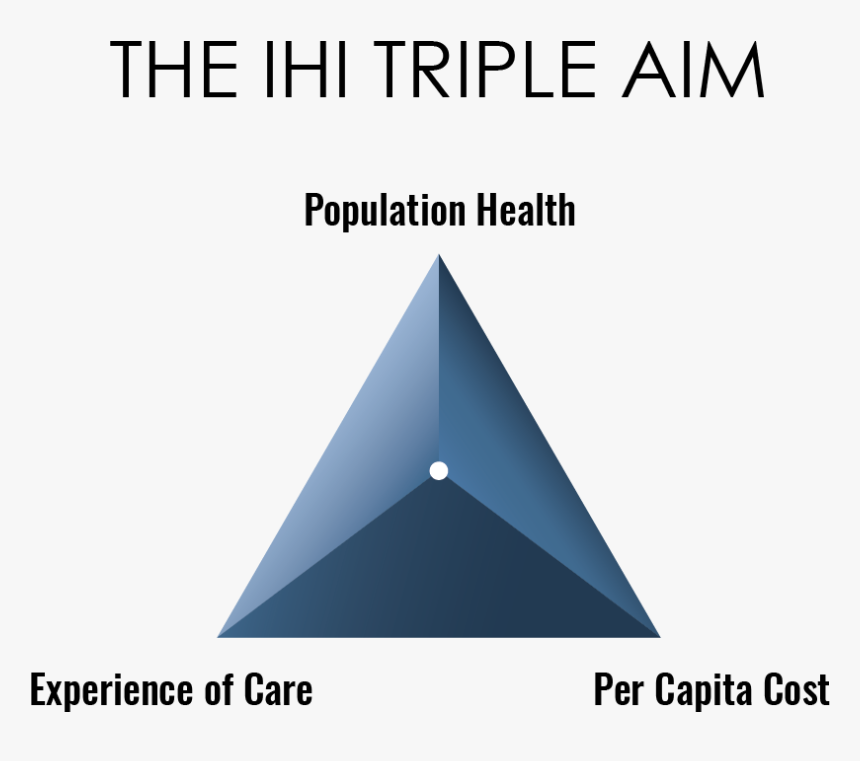 THE IHI TRIPLE AIM

Population Health

Experience of Care

Per Capita Cost